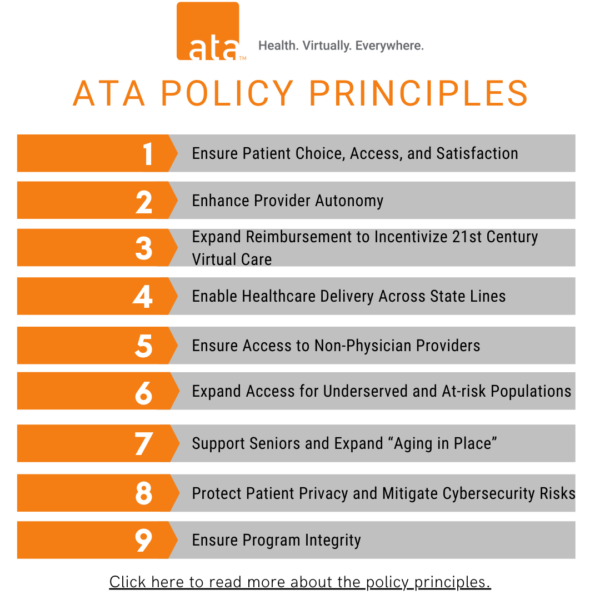 ata™ Health. Virtually. Everywhere.

ATA POLICY PRINCIPLES

1 Ensure Patient Choice, Access, and Satisfaction

2 Enhance Provider Autonomy

3 Expand Reimbursement to Incentivize 21st Century Virtual Care

4 Enable Healthcare Delivery Across State Lines

5 Ensure Access to Non-Physician Providers

6 Expand Access for Underserved and At-risk Populations

7 Support Seniors and Expand "Aging in Place"

8 Protect Patient Privacy and Mitigate Cybersecurity Risks

9 Ensure Program Integrity

Click here to read more about the policy principles.